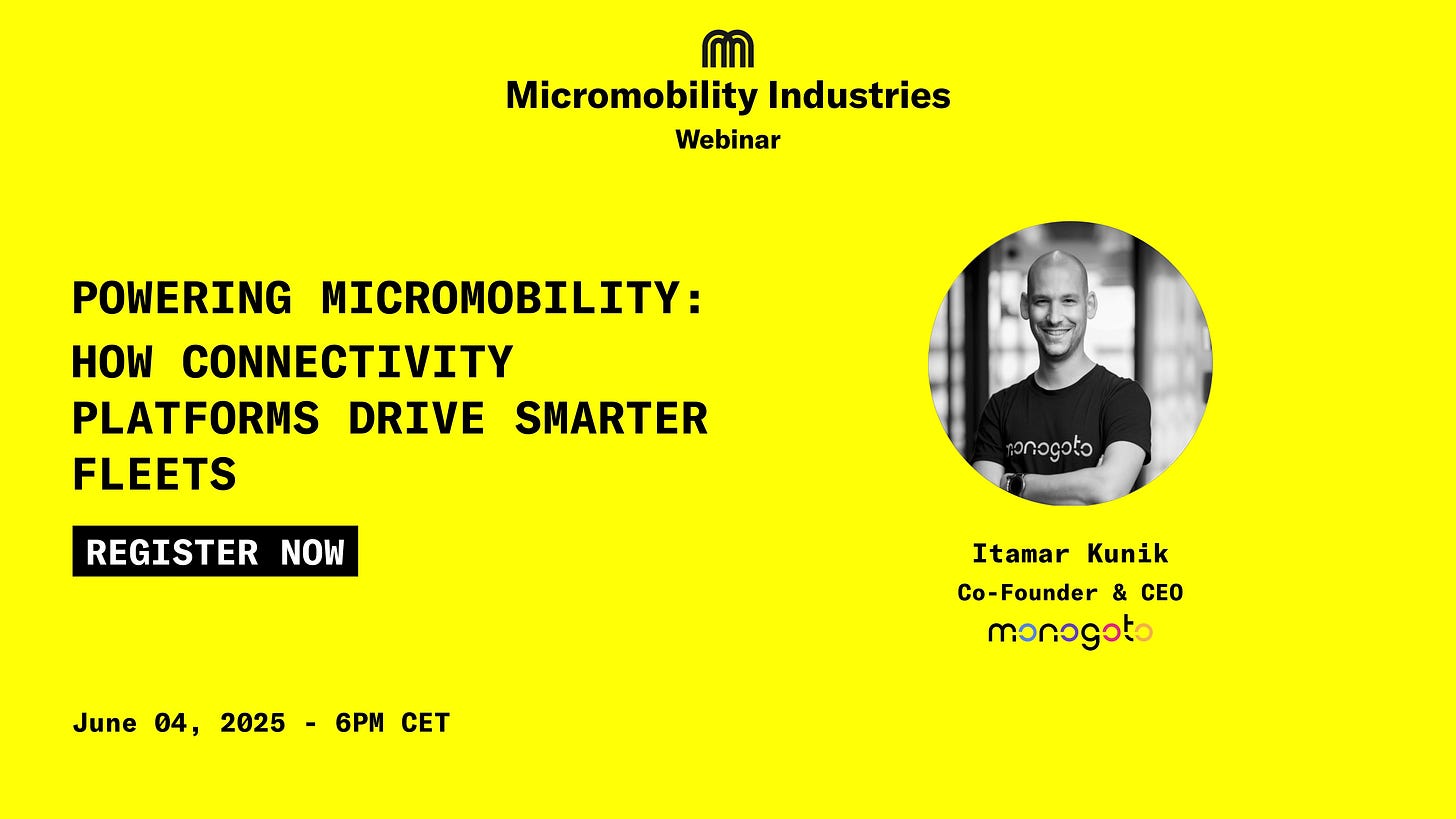 Micromobility Industries
Webinar

POWERING MICROMOBILITY:
HOW CONNECTIVITY PLATFORMS DRIVE SMARTER FLEETS

REGISTER NOW

monogoto

Itamar Kunik
Co-Founder & CEO
monogoto

June 04, 2025 - 6PM CET